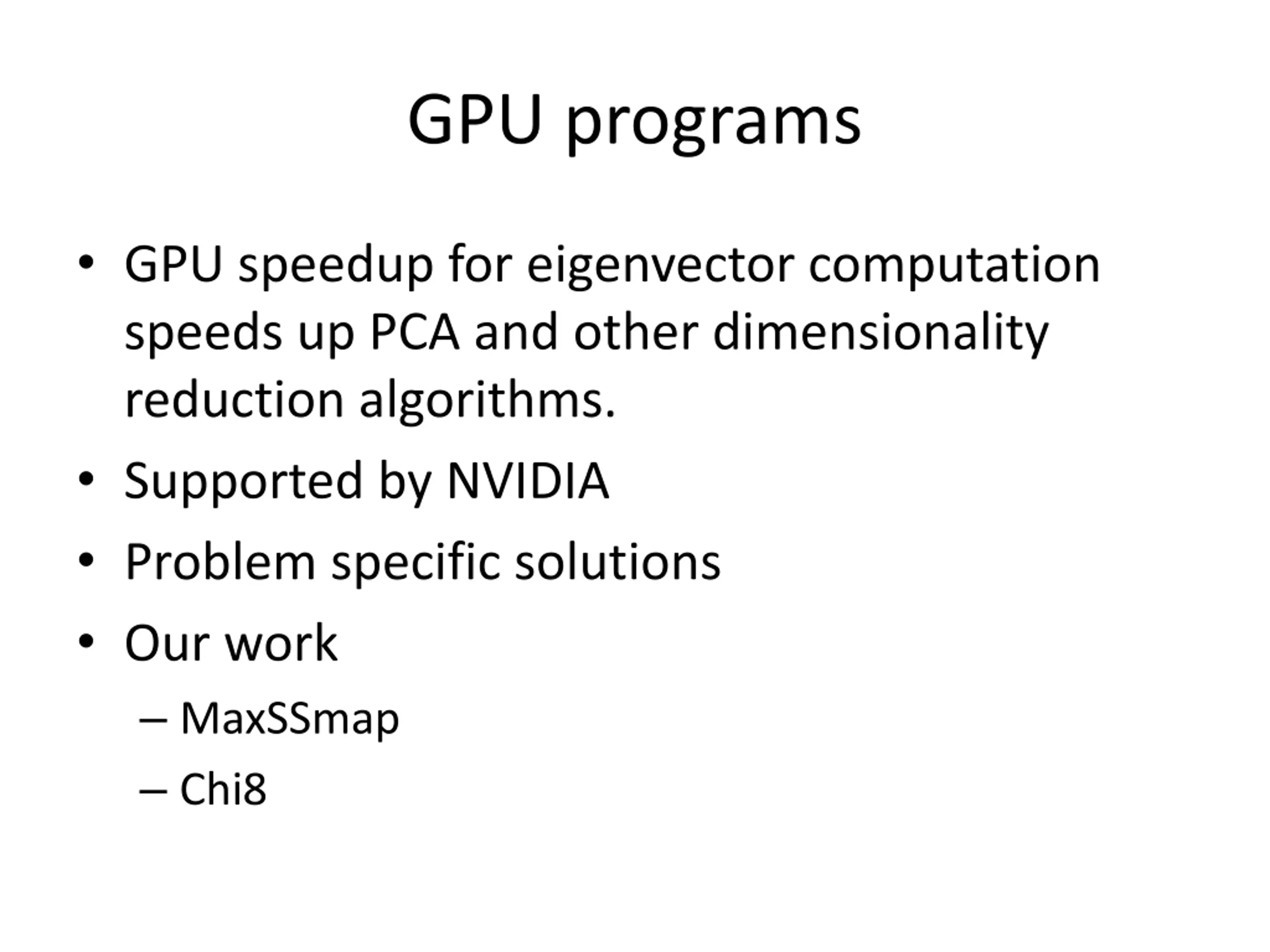 GPU programs

• GPU speedup for eigenvector computation speeds up PCA and other dimensionality reduction algorithms.
• Supported by NVIDIA
• Problem specific solutions
• Our work
– MaxSSmap
– Chi8